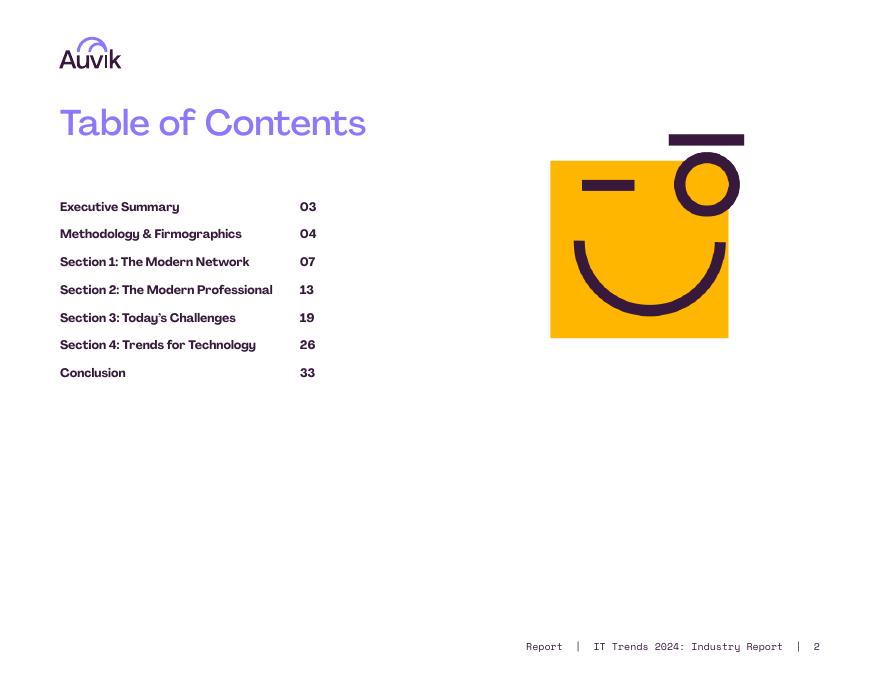 Auvik

Table of Contents

Executive Summary 03
Methodology & Firmographics 04
Section 1: The Modern Network 07
Section 2: The Modern Professional 13
Section 3: Today's Challenges 19
Section 4: Trends for Technology 26
Conclusion 33

Report | IT Trends 2024: Industry Report | 2